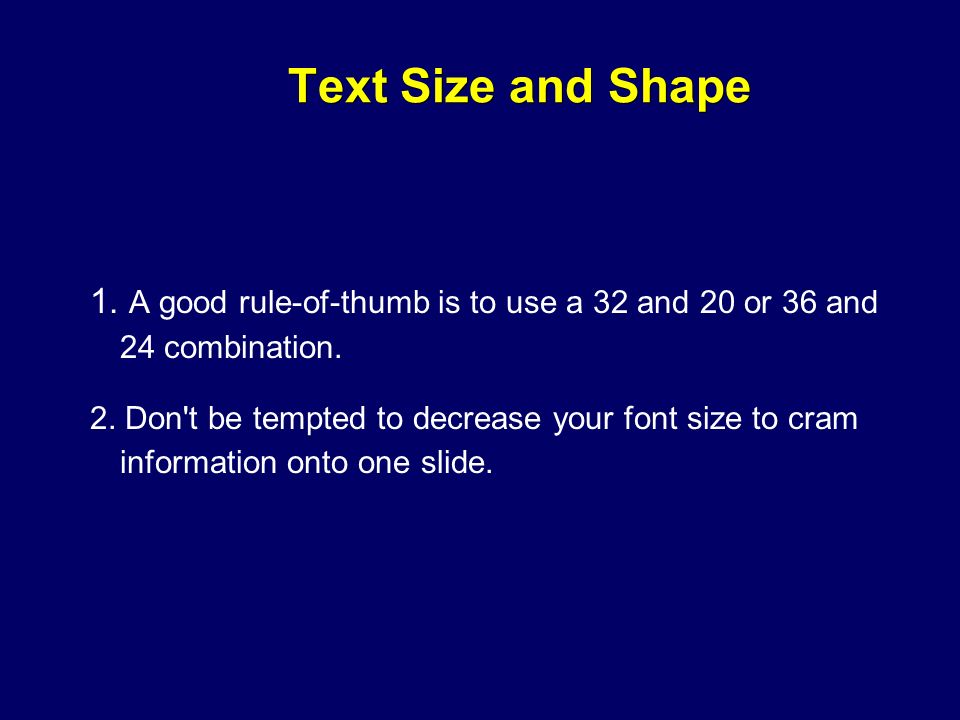 Text Size and Shape

1. A good rule-of-thumb is to use a 32 and 20 or 36 and 24 combination.

2. Don't be tempted to decrease your font size to cram information onto one slide.